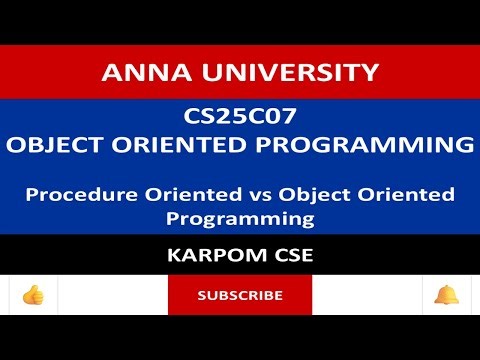 ANNA UNIVERSITY

CS25C07
OBJECT ORIENTED PROGRAMMING

Procedure Oriented vs Object Oriented Programming

KARPOM CSE

SUBSCRIBE